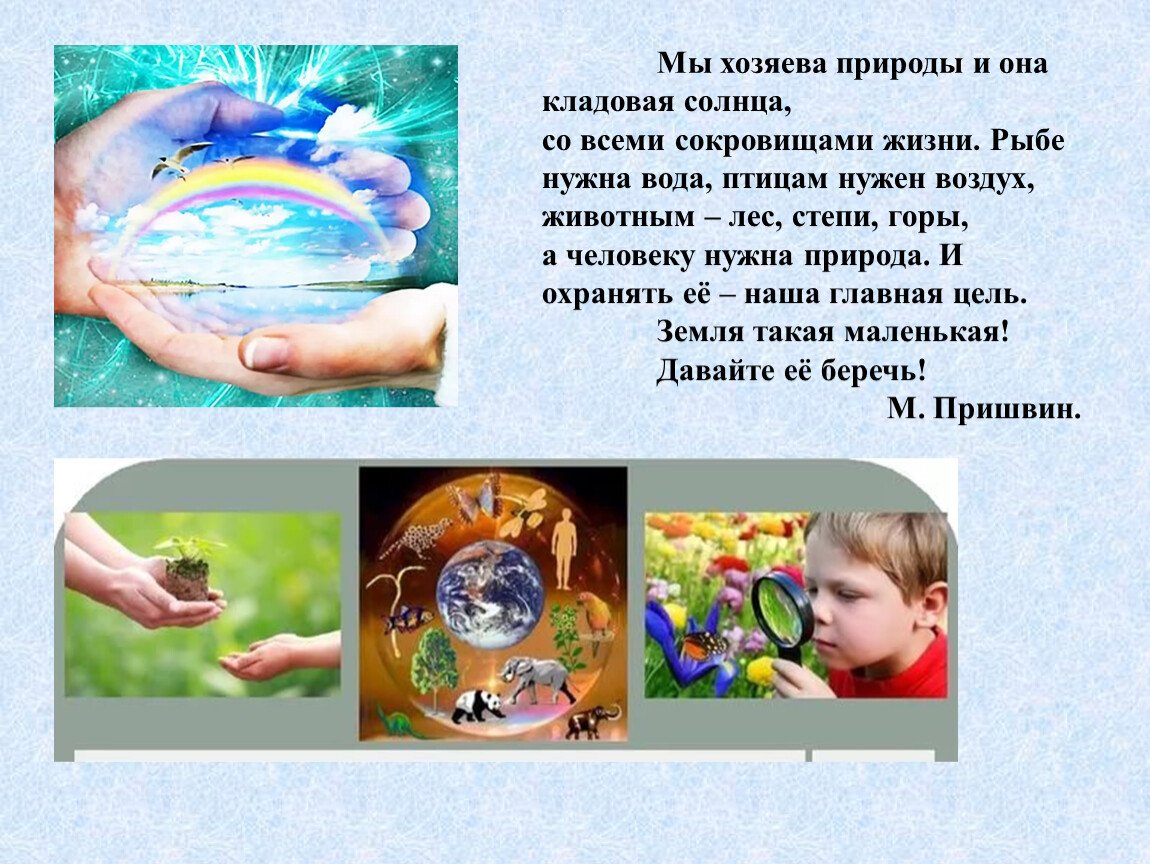 Мы хозяева природы и она кладовая солнца,
со всеми сокровищами жизни. Рыбе нужна вода, птицам нужен воздух, животным – лес, степи, горы,
а человеку нужна природа. И охранять её – наша главная цель.

Земля такая маленькая!
Давайте её беречь!

М. Пришвин.